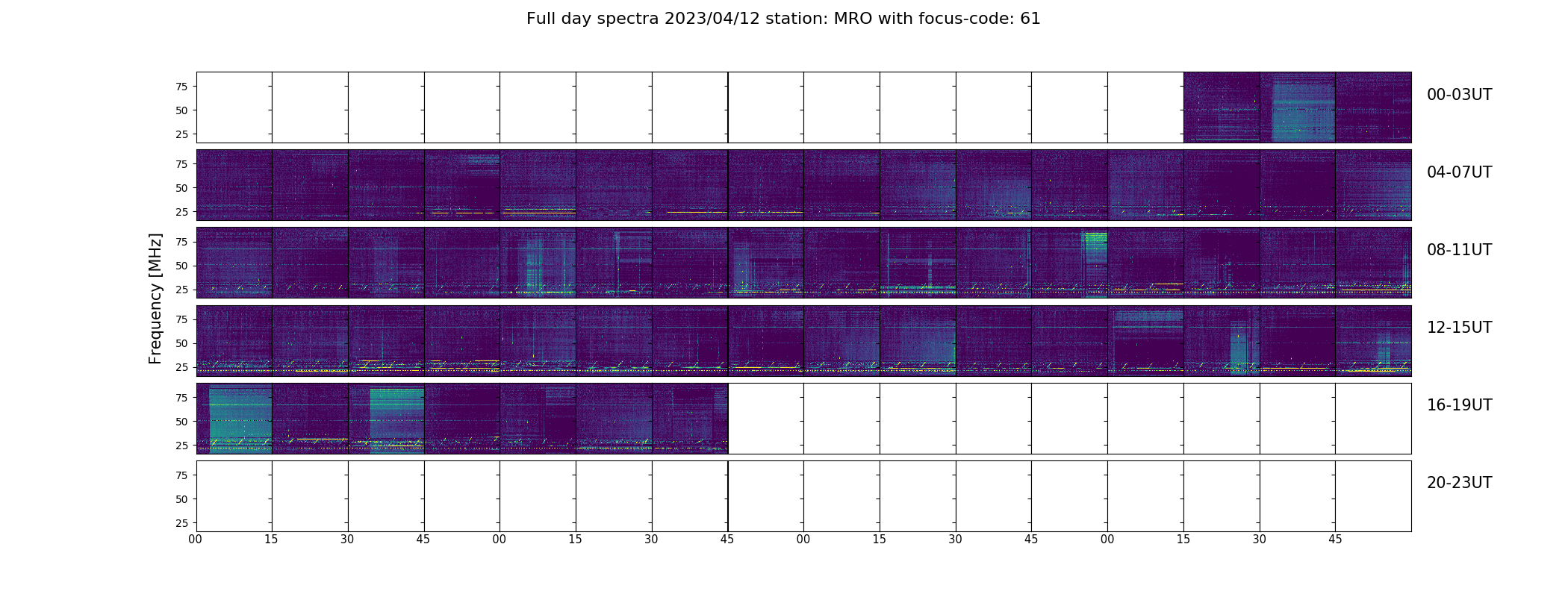 Full day spectra 2023/04/12 station: MRO with focus-code: 61

Frequency [MHz]

75
50
25
00-03UT

75
50
25
04-07UT

75
50
25
08-11UT

75
50
25
12-15UT

75
50
25
16-19UT

75
50
25
20-23UT

00 15 30 45 00 15 30 45 00 15 30 45 00 15 30 45